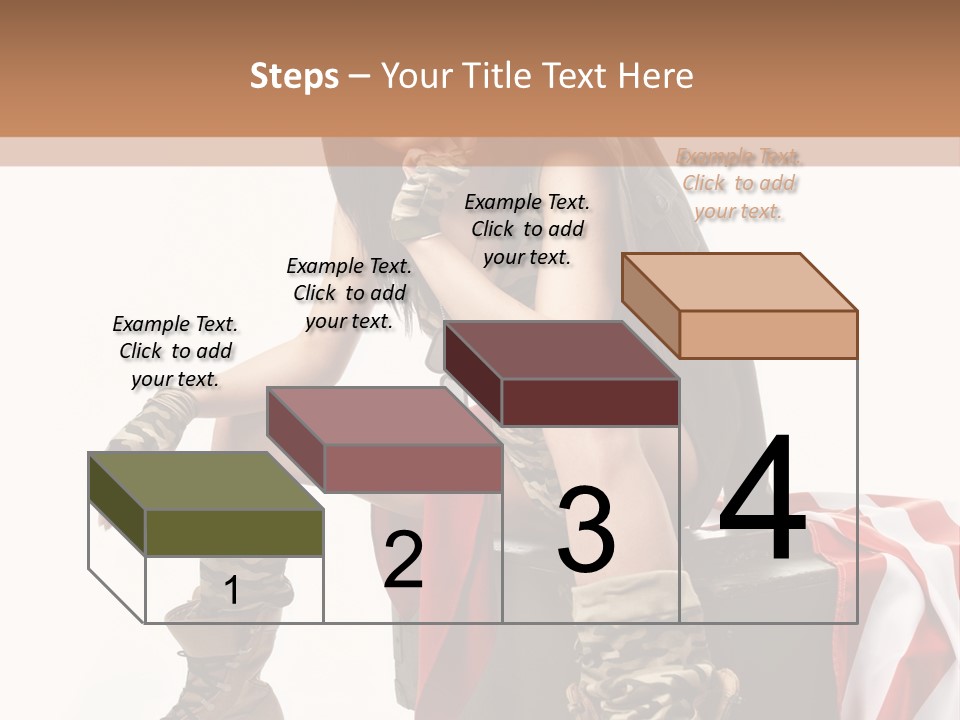 Steps – Your Title Text Here

Example Text. Click to add your text.

Example Text. Click to add your text.

Example Text. Click to add your text.

Example Text. Click to add your text.

1

2

3

4